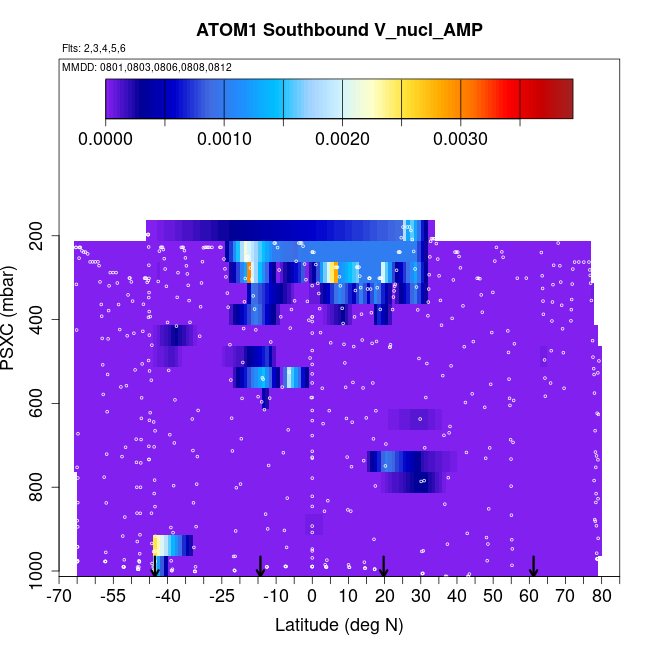 ATOM1 Southbound V_nucl_AMP

Flts: 2,3,4,5,6

MMDD: 0801,0803,0806,0808,0812

0.0000
0.0010
0.0020
0.0030

PSXC (mbar)

200
400
600
800
1000

-70
-55
-40
-25
-10
0
10
20
30
40
50
60
70
80

Latitude (deg N)